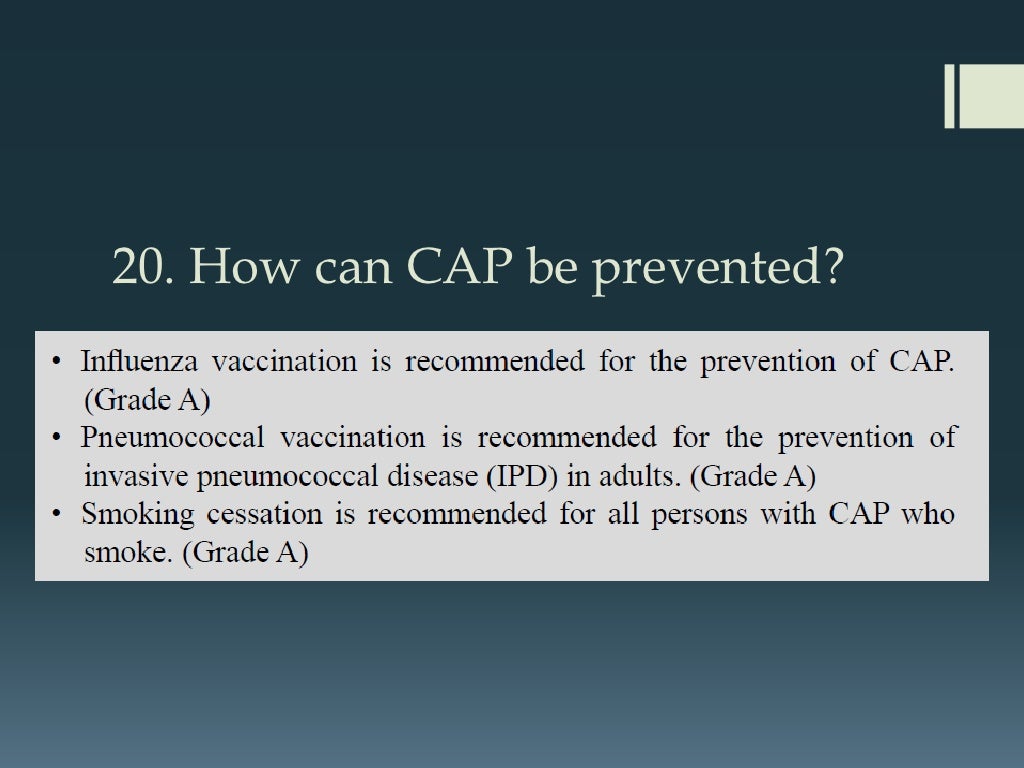 20. How can CAP be prevented?

• Influenza vaccination is recommended for the prevention of CAP. (Grade A)
• Pneumococcal vaccination is recommended for the prevention of invasive pneumococcal disease (IPD) in adults. (Grade A)
• Smoking cessation is recommended for all persons with CAP who smoke. (Grade A)